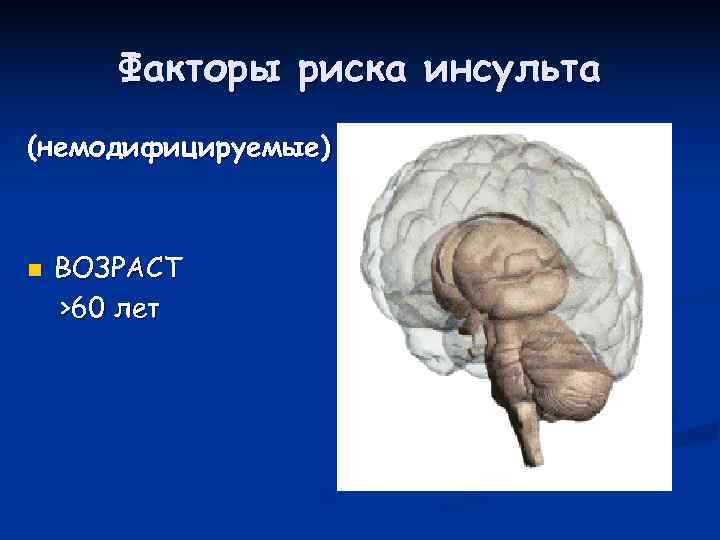 Факторы риска инсульта

(немодифицируемые)

ВОЗРАСТ
>60 лет